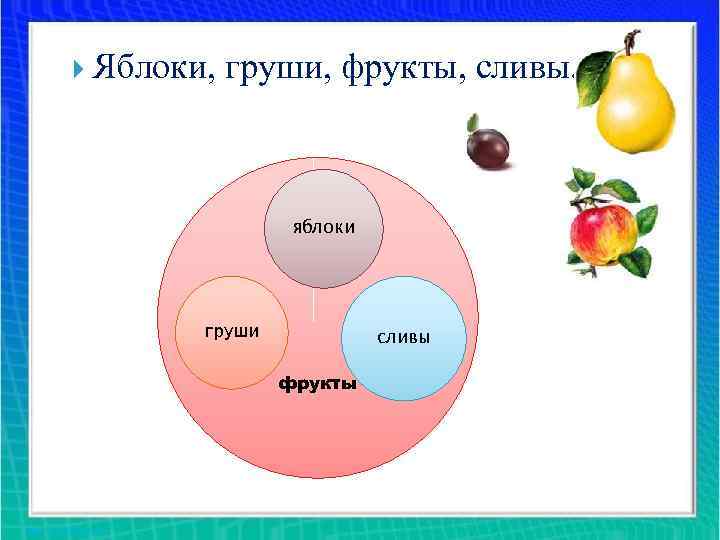 Яблоки, груши, фрукты, сливы.

яблоки

груши

сливы

фрукты